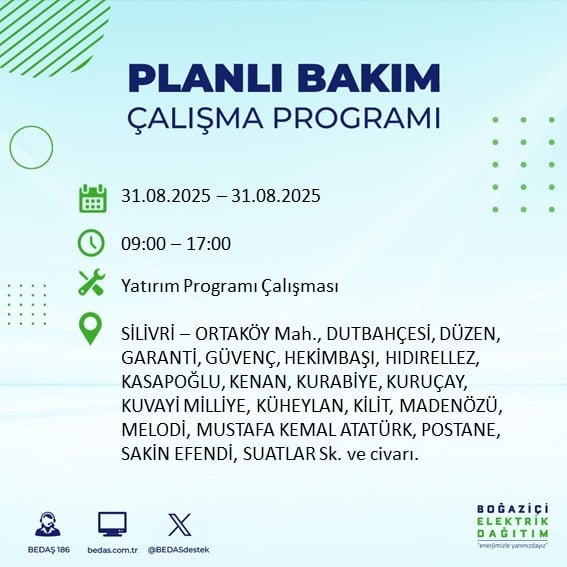 PLANLI BAKIM
ÇALIŞMA PROGRAMI

31.08.2025 – 31.08.2025

09:00 – 17:00

Yatırım Programı Çalışması

SİLİVRİ – ORTAKÖY Mah., DUTBAHÇESİ, DÜZEN, GARANTİ, GÜVENÇ, HEKİMBAŞI, HIDIRELLEZ, KASAPOĞLU, KENAN, KURABİYE, KURUÇAY, KUVAYİ MİLLİYE, KÜHEYLAN, KİLİT, MADENÖZÜ, MELODİ, MUSTAFA KEMAL ATATÜRK, POSTANE, SAKİN EFENDİ, SUATLAR Sk. ve civarı.

BEDAŞ 186

bedas.com.tr

@BEDASdestek

BOĞAZİÇİ
ELEKTRİK
DAĞITIM
"enerjimizle yanınızdayız"